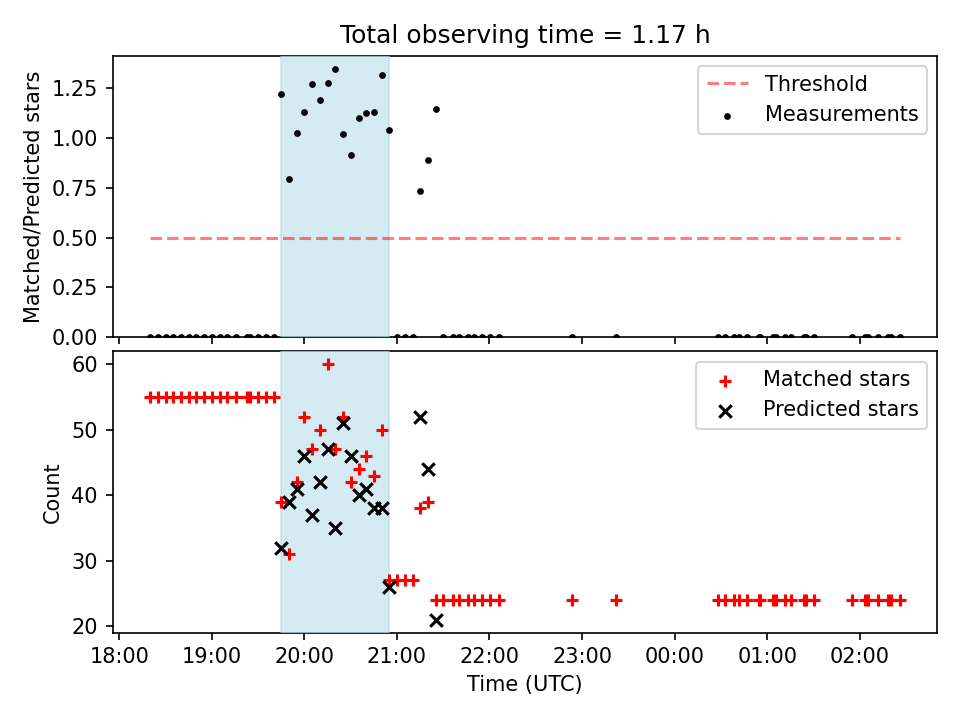 Total observing time = 1.17 h

Matched/Predicted stars

1.25
1.00
0.75
0.50
0.25
0.00

Threshold
Measurements

Count

60
50
40
30
20

Matched stars
Predicted stars

18:00 19:00 20:00 21:00 22:00 23:00 00:00 01:00 02:00

Time (UTC)